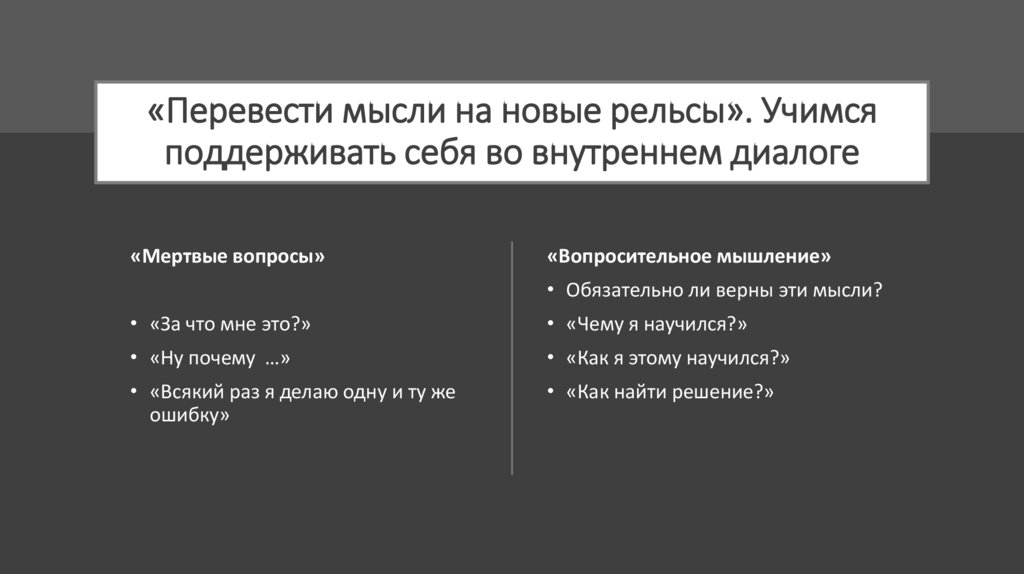 «Перевести мысли на новые рельсы». Учимся поддерживать себя во внутреннем диалоге

«Мертвые вопросы»

• «За что мне это?»
• «Ну почему …»
• «Всякий раз я делаю одну и ту же ошибку»

«Вопросительное мышление»

• Обязательно ли верны эти мысли?
• «Чему я научился?»
• «Как я этому научился?»
• «Как найти решение?»